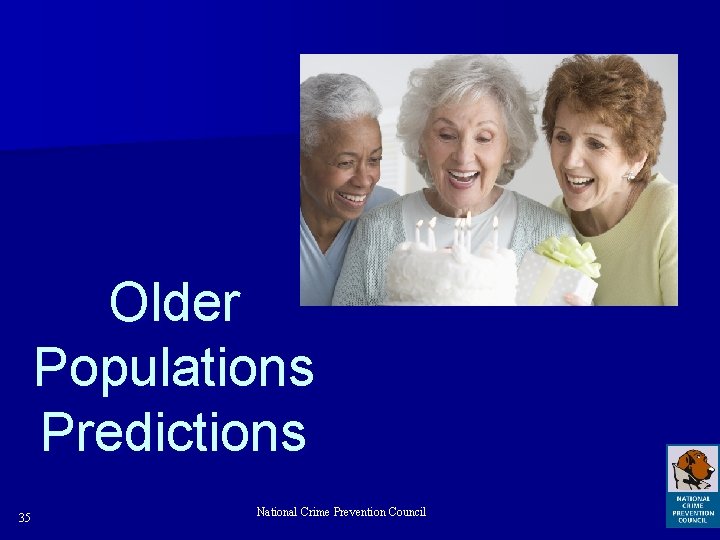 Older Populations Predictions

35

National Crime Prevention Council

NATIONAL CRIME PREVENTION COUNCIL